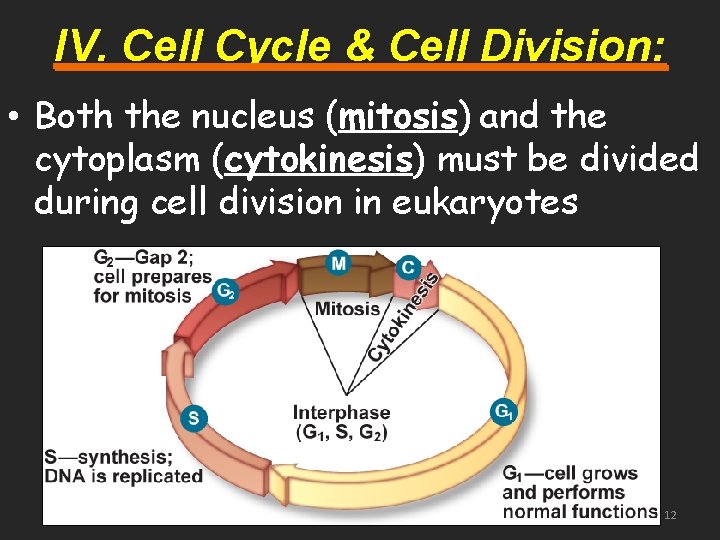 IV. Cell Cycle & Cell Division:

• Both the nucleus (mitosis) and the cytoplasm (cytokinesis) must be divided during cell division in eukaryotes

$G_2$—Gap 2; cell prepares for mitosis

$G_2$

M

C

Mitosis

Cytokinesis

Interphase ($G_1$, S, $G_2$)

S

$G_1$

S—synthesis; DNA is replicated

$G_1$—cell grows and performs normal functions

12